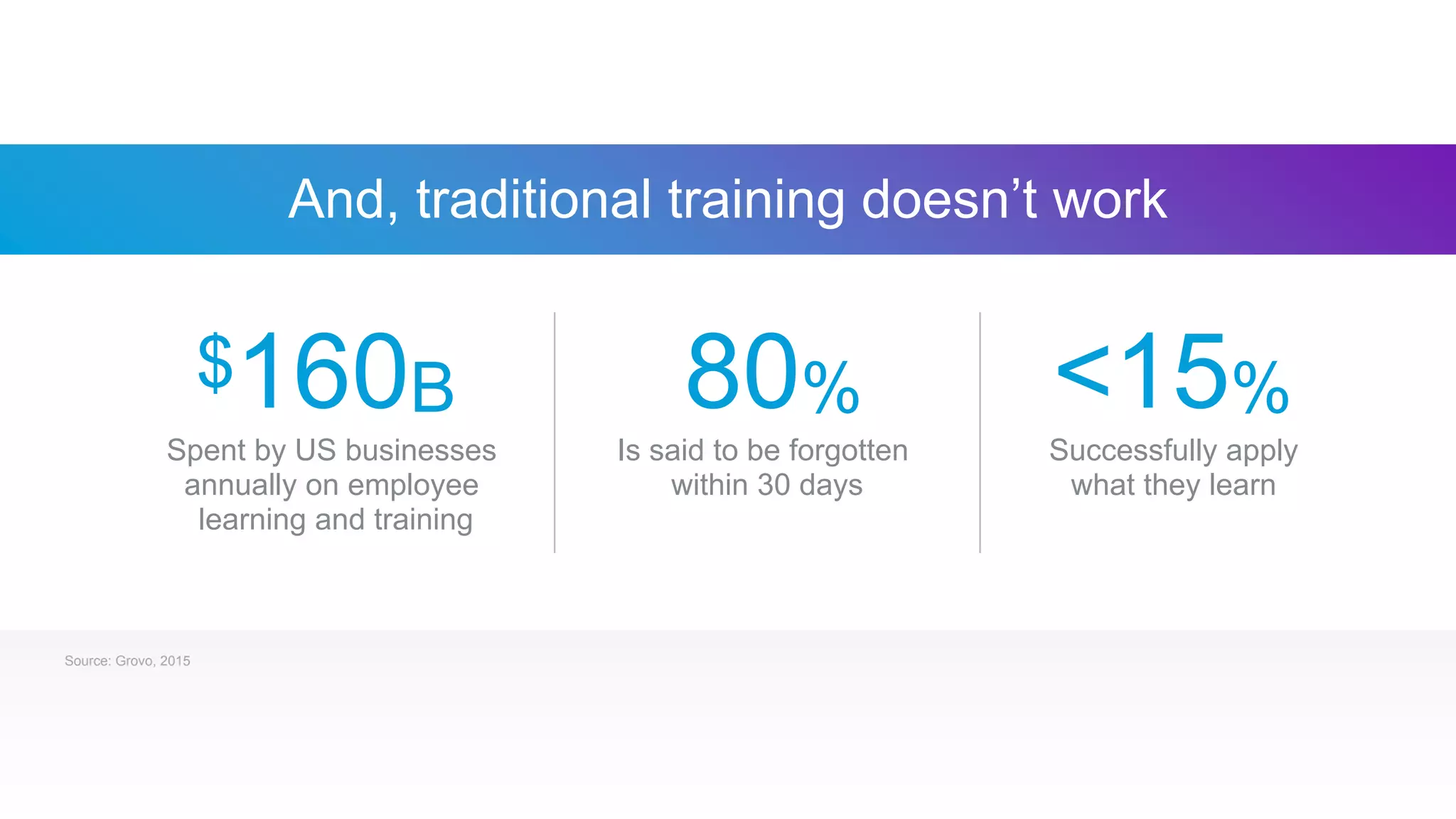 And, traditional training doesn't work

$160B

Spent by US businesses annually on employee learning and training

80%

Is said to be forgotten within 30 days

<15%

Successfully apply what they learn

Source: Grovo, 2015